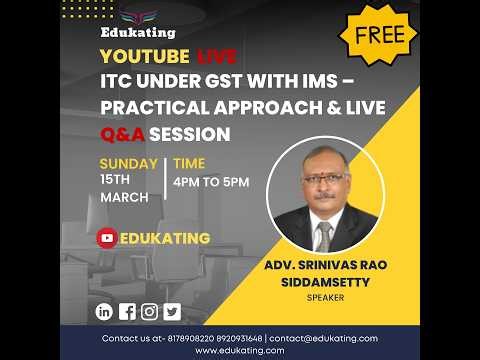 Edukating

FREE

YOUTUBE LIVE

ITC UNDER GST WITH IMS – PRACTICAL APPROACH & LIVE Q&A SESSION

SUNDAY
15TH
MARCH

TIME
4PM TO 5PM

EDUKATING

ADV. SRINIVAS RAO SIDDAMSETTY
SPEAKER

Contact us at- 8178908220 8920931648 | contact@edukating.com
www.edukating.com